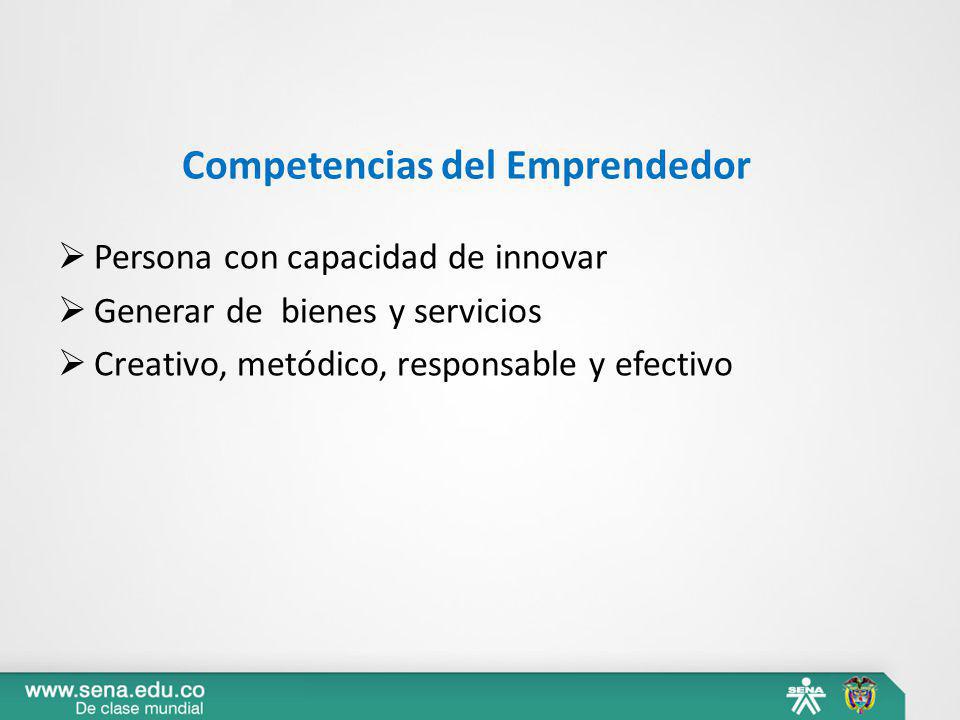 Competencias del Emprendedor

➢ Persona con capacidad de innovar
➢ Generar de bienes y servicios
➢ Creativo, metódico, responsable y efectivo

www.sena.edu.co
De clase mundial

SENA